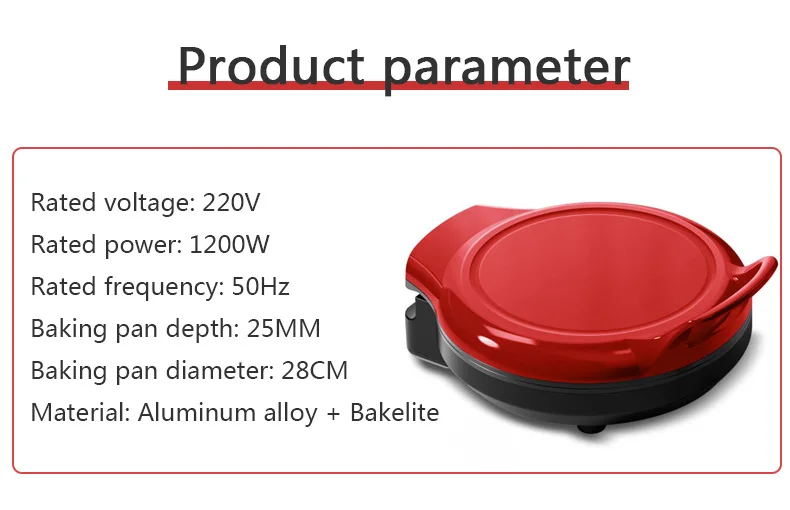 Product parameter

Rated voltage: 220V
Rated power: 1200W
Rated frequency: 50Hz
Baking pan depth: 25MM
Baking pan diameter: 28CM
Material: Aluminum alloy + Bakelite